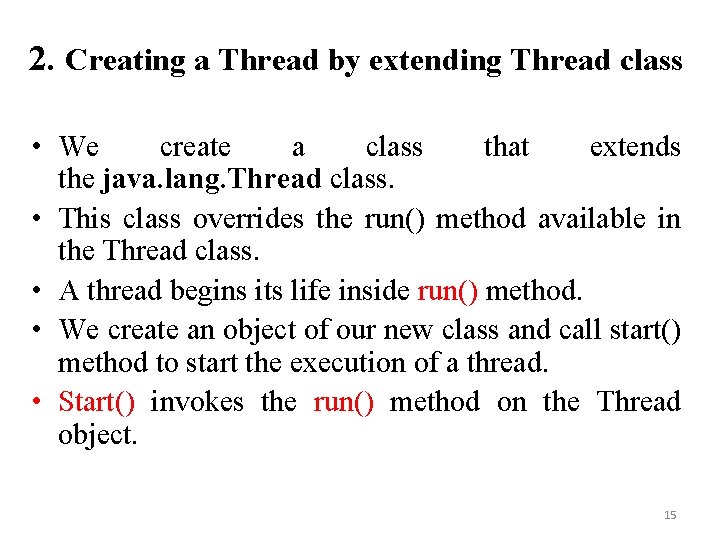 2. Creating a Thread by extending Thread class

• We create a class that extends the java.lang.Thread class.
• This class overrides the run() method available in the Thread class.
• A thread begins its life inside run() method.
• We create an object of our new class and call start() method to start the execution of a thread.
• Start() invokes the run() method on the Thread object.

15